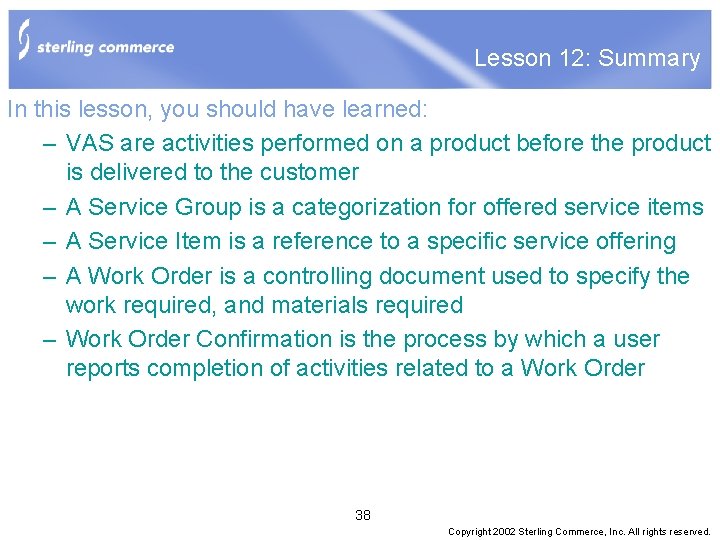 sterling commerce

Lesson 12: Summary

In this lesson, you should have learned:

– VAS are activities performed on a product before the product is delivered to the customer

– A Service Group is a categorization for offered service items

– A Service Item is a reference to a specific service offering

– A Work Order is a controlling document used to specify the work required, and materials required

– Work Order Confirmation is the process by which a user reports completion of activities related to a Work Order

38

Copyright 2002 Sterling Commerce, Inc. All rights reserved.